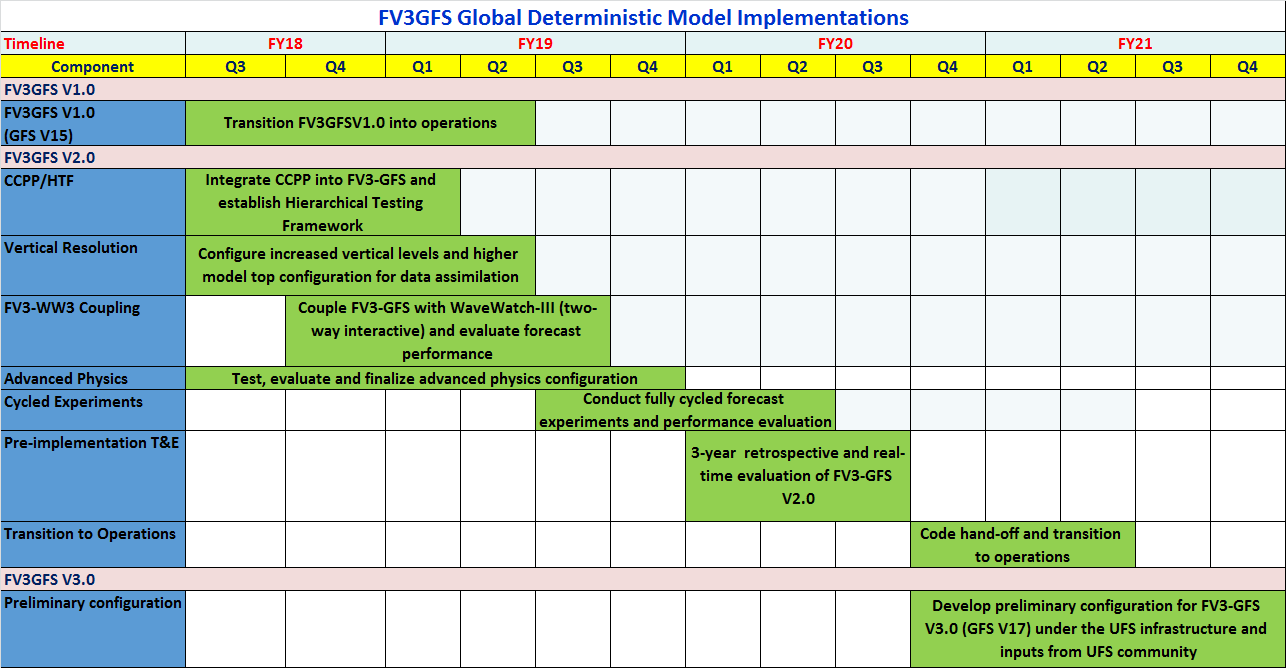 FV3GFS Global Deterministic Model Implementations

| Timeline | FY18 | | FY19 | | | | FY20 | | | | FY21 | | | |
|---|---|---|---|---|---|---|---|---|---|---|---|---|---|---|
| Component | Q3 | Q4 | Q1 | Q2 | Q3 | Q4 | Q1 | Q2 | Q3 | Q4 | Q1 | Q2 | Q3 | Q4 |
| FV3GFS V1.0 | | | | | | | | | | | | | | |
| FV3GFS V1.0 (GFS V15) | Transition FV3GFSV1.0 into operations | | | | | | | | | | | | | |
| FV3GFS V2.0 | | | | | | | | | | | | | | |
| CCPP/HTF | Integrate CCPP into FV3-GFS and establish Hierarchical Testing Framework | | | | | | | | | | | | | |
| Vertical Resolution | Configure increased vertical levels and higher model top configuration for data assimilation | | | | | | | | | | | | | |
| FV3-WW3 Coupling | | Couple FV3-GFS with WaveWatch-III (two-way interactive) and evaluate forecast performance | | | | | | | | | | | | |
| Advanced Physics | Test, evaluate and finalize advanced physics configuration | | | | | | | | | | | | | |
| Cycled Experiments | | | | | Conduct fully cycled forecast experiments and performance evaluation | | | | | | | | | |
| Pre-implementation T&E | | | | | | | 3-year retrospective and real-time evaluation of FV3-GFS V2.0 | | | | | | | |
| Transition to Operations | | | | | | | | | | Code hand-off and transition to operations | | | | |
| FV3GFS V3.0 | | | | | | | | | | | | | | |
| Preliminary configuration | | | | | | | | | | Develop preliminary configuration for FV3-GFS V3.0 (GFS V17) under the UFS infrastructure and inputs from UFS community | | | | |